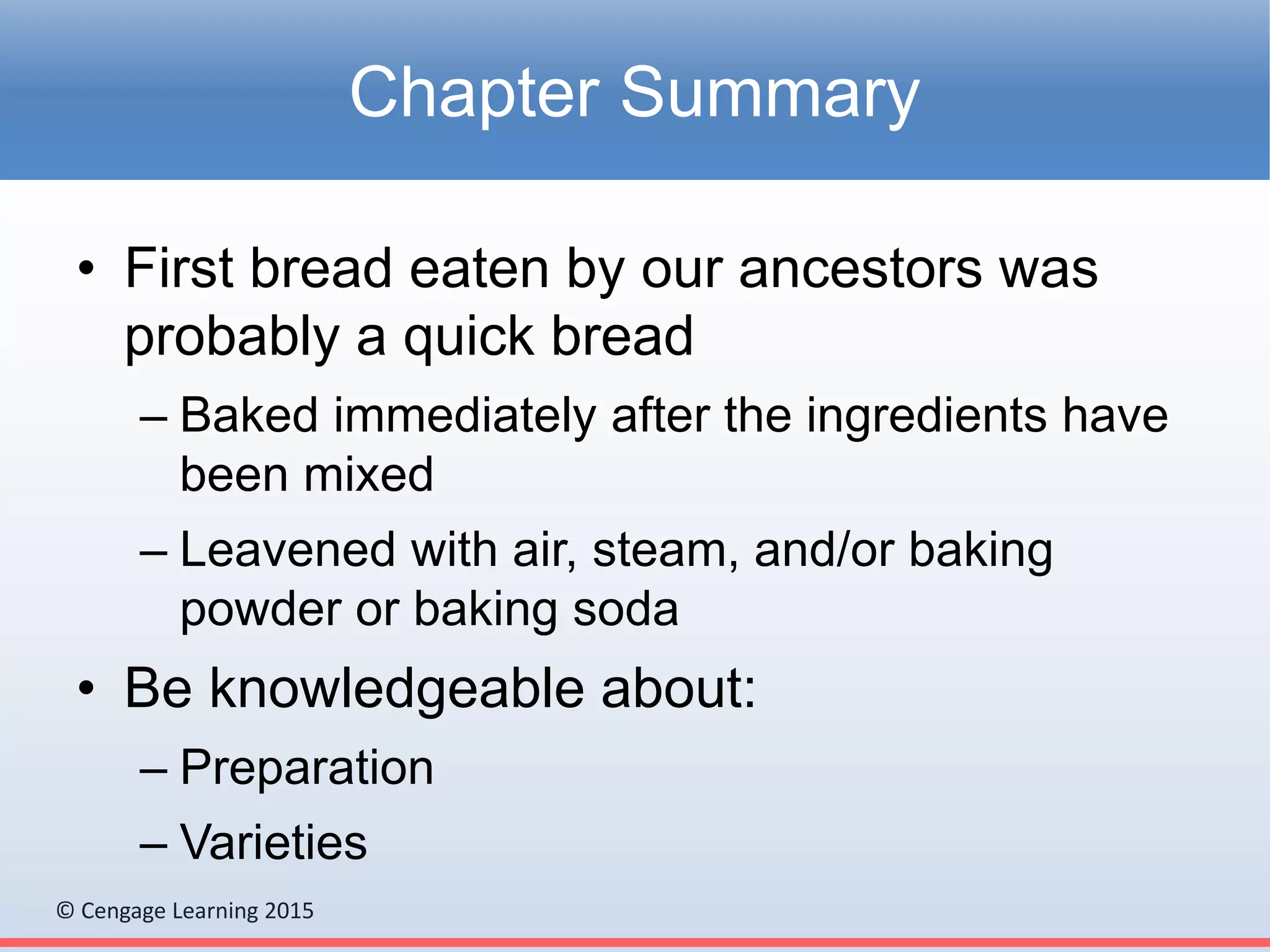 Chapter Summary

• First bread eaten by our ancestors was probably a quick bread

– Baked immediately after the ingredients have been mixed

– Leavened with air, steam, and/or baking powder or baking soda

• Be knowledgeable about:

– Preparation

– Varieties

© Cengage Learning 2015